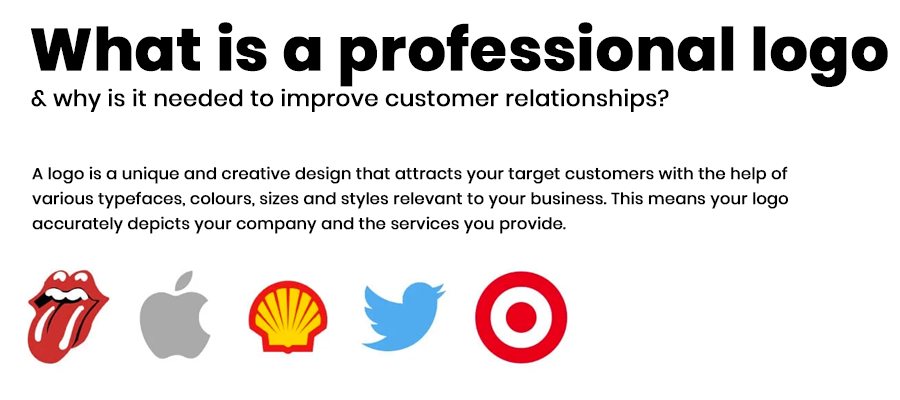 What is a professional logo
& why is it needed to improve customer relationships?

A logo is a unique and creative design that attracts your target customers with the help of various typefaces, colours, sizes and styles relevant to your business. This means your logo accurately depicts your company and the services you provide.